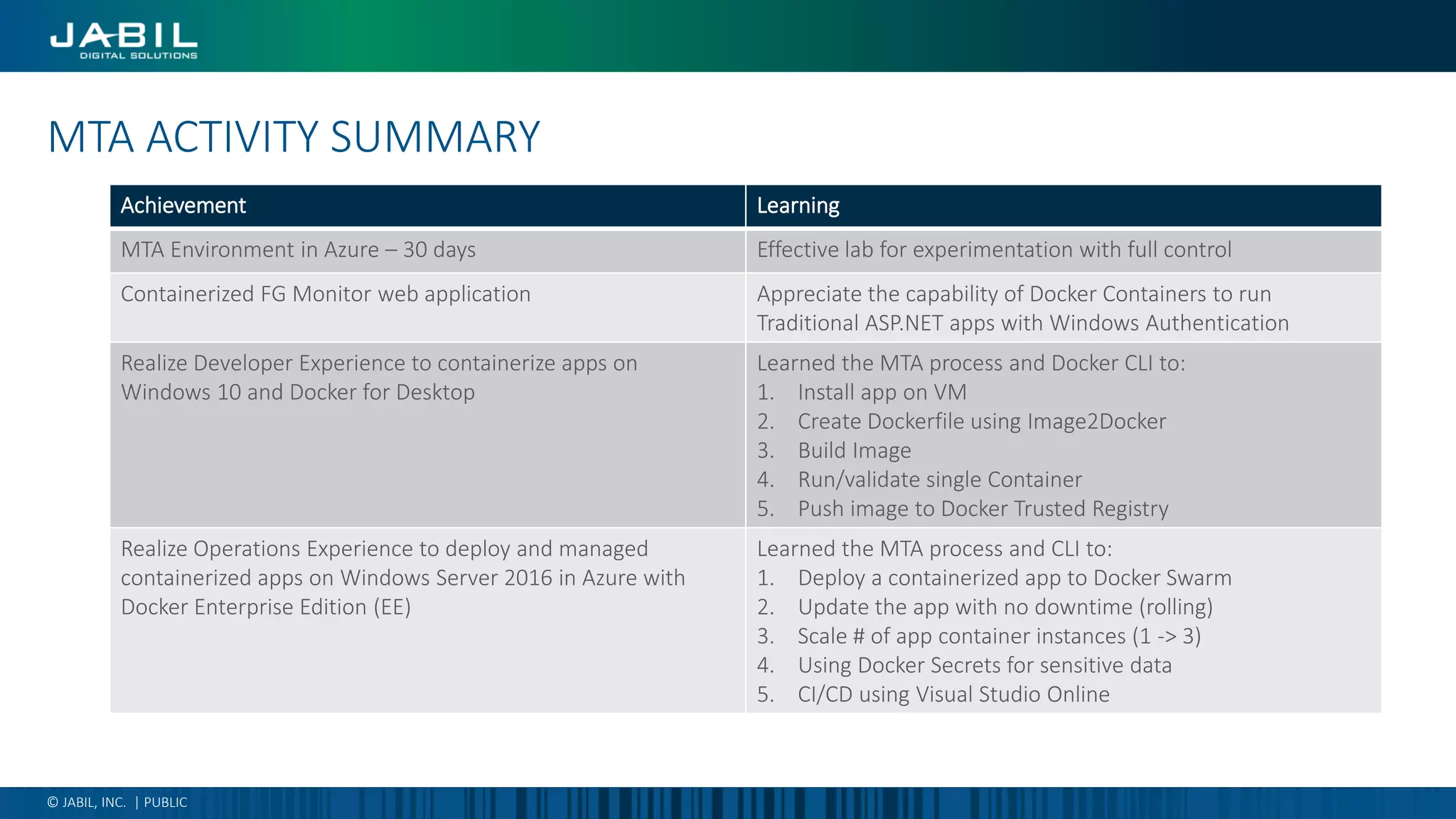 JABIL
DIGITAL SOLUTIONS

MTA ACTIVITY SUMMARY

| Achievement | Learning |
|---|---|
| MTA Environment in Azure – 30 days | Effective lab for experimentation with full control |
| Containerized FG Monitor web application | Appreciate the capability of Docker Containers to run Traditional ASP.NET apps with Windows Authentication |
| Realize Developer Experience to containerize apps on Windows 10 and Docker for Desktop | Learned the MTA process and Docker CLI to: 1. Install app on VM 2. Create Dockerfile using Image2Docker 3. Build Image 4. Run/validate single Container 5. Push image to Docker Trusted Registry |
| Realize Operations Experience to deploy and managed containerized apps on Windows Server 2016 in Azure with Docker Enterprise Edition (EE) | Learned the MTA process and CLI to: 1. Deploy a containerized app to Docker Swarm 2. Update the app with no downtime (rolling) 3. Scale # of app container instances (1 -> 3) 4. Using Docker Secrets for sensitive data 5. CI/CD using Visual Studio Online |

© JABIL, INC. | PUBLIC